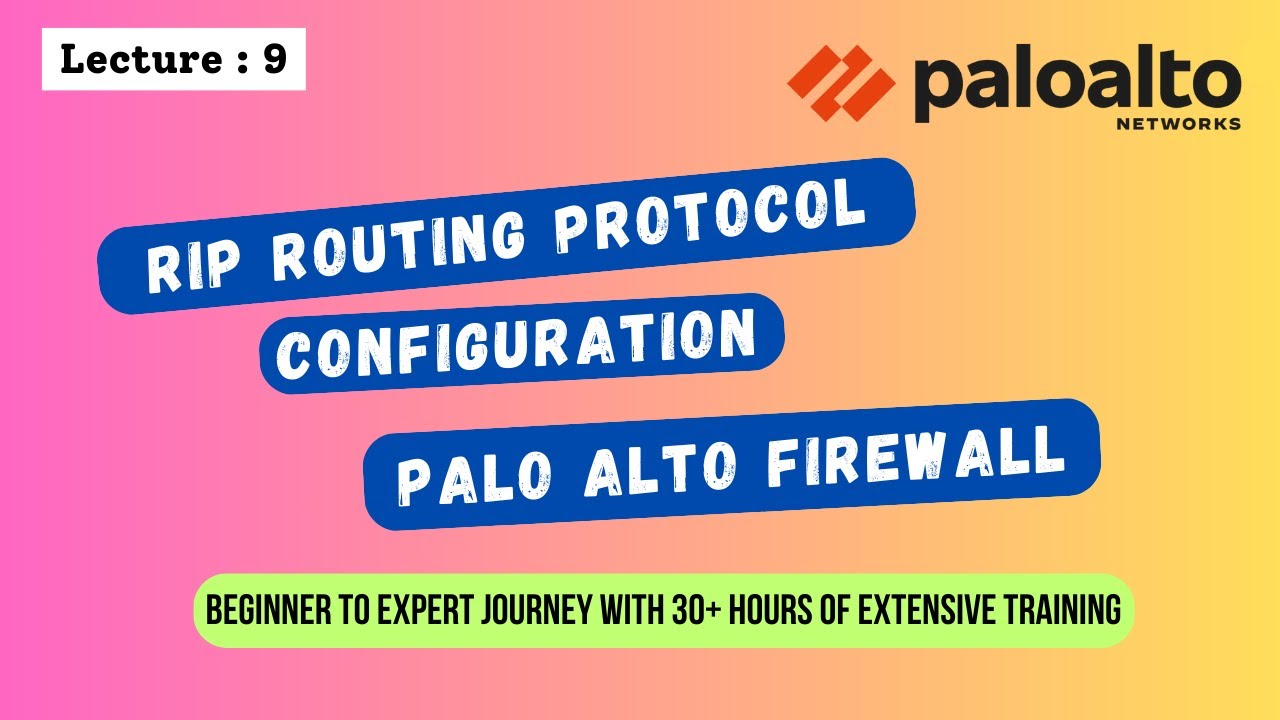 Lecture : 9

paloalto
NETWORKS

RIP ROUTING PROTOCOL
CONFIGURATION
PALO ALTO FIREWALL

BEGINNER TO EXPERT JOURNEY WITH 30+ HOURS OF EXTENSIVE TRAINING